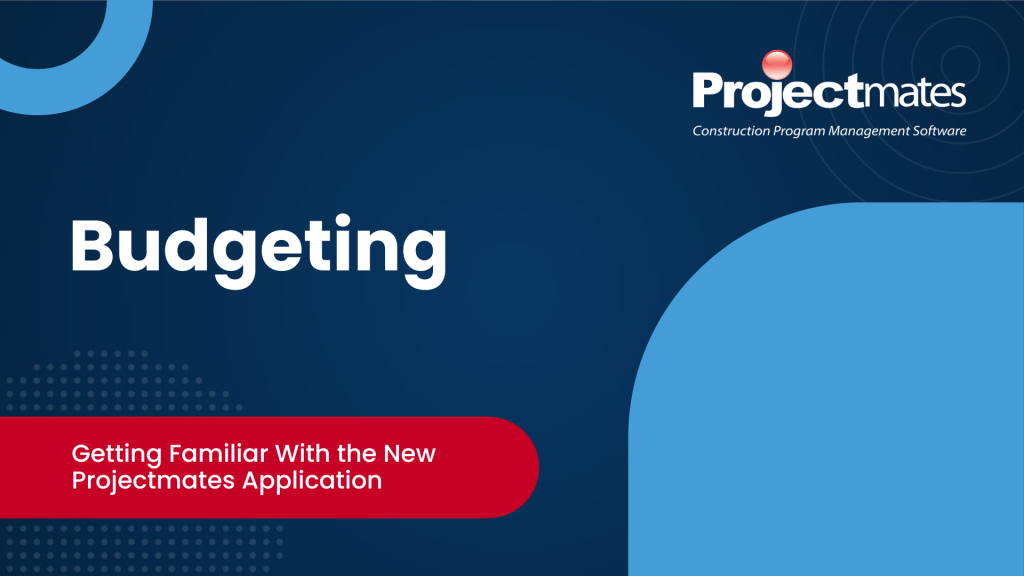 Projectmates
Construction Program Management Software

Budgeting

Getting Familiar With the New Projectmates Application